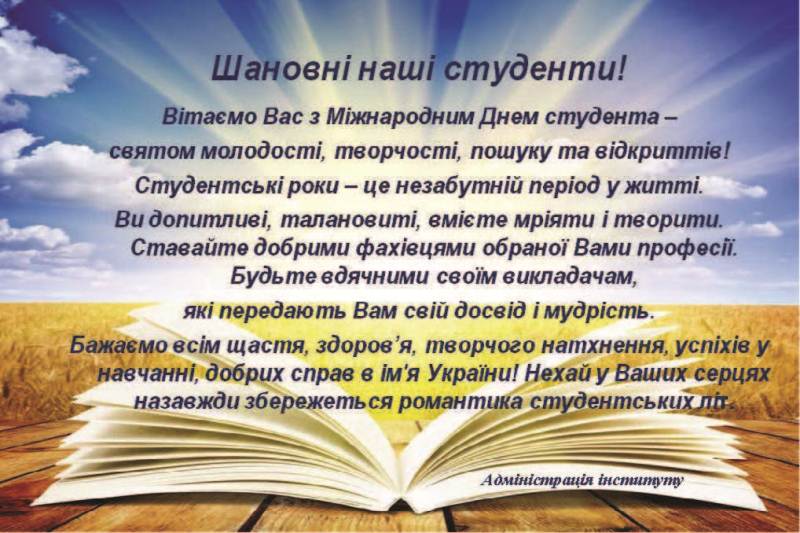 Шановні наші студенти!

Вітаємо Вас з Міжнародним Днем студента – святом молодості, творчості, пошуку та відкриттів! Студентські роки – це незабутній період у житті. Ви допитливі, талановиті, вмієте мріяти і творити. Ставайте добрими фахівцями обраної Вами професії. Будьте вдячними своїм викладачам, які передають Вам свій досвід і мудрість.

Бажаємо всім щастя, здоров'я, творчого натхнення, успіхів у навчанні, добрих справ в ім'я України! Нехай у Ваших серцях назавжди збережеться романтика студентських літ.

Адміністрація інституту